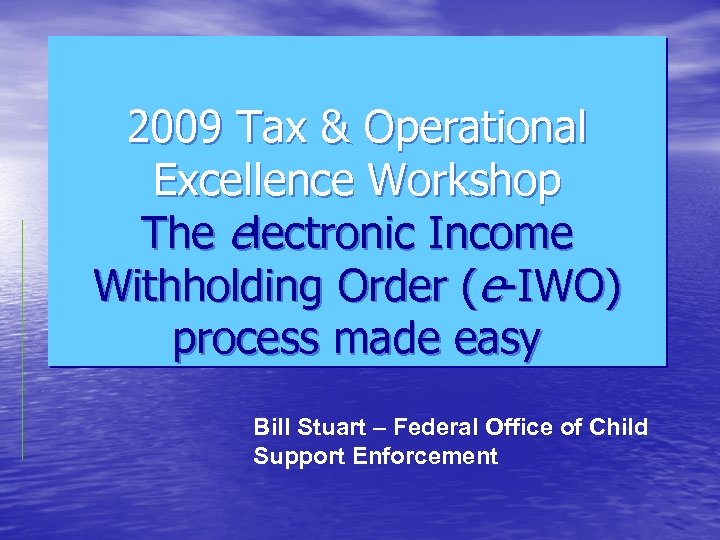 2009 Tax & Operational Excellence Workshop
The electronic Income Withholding Order (e-IWO) process made easy

Bill Stuart – Federal Office of Child Support Enforcement